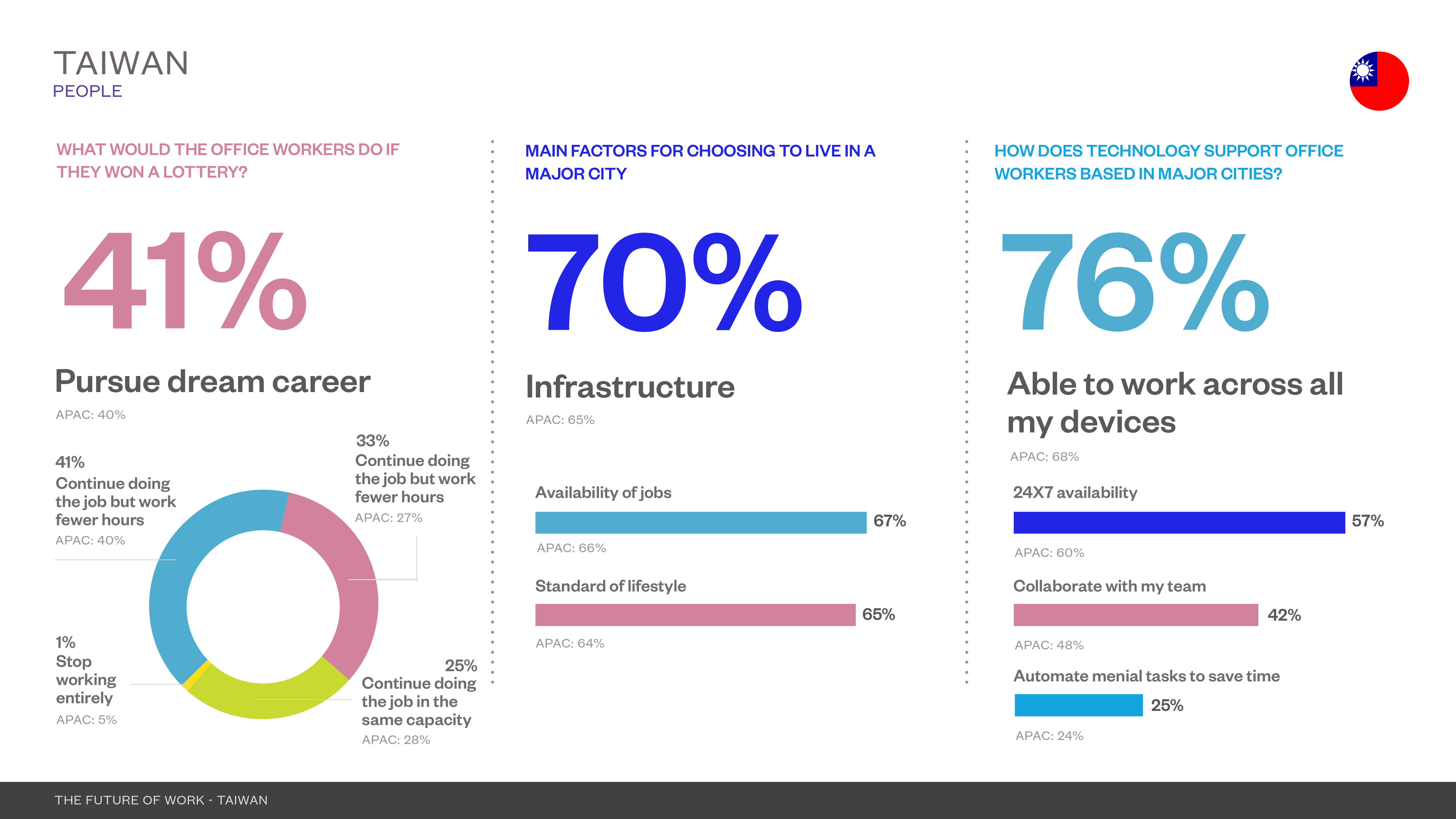 TAIWAN
PEOPLE

WHAT WOULD THE OFFICE WORKERS DO IF THEY WON A LOTTERY?

41%

Pursue dream career

APAC: 40%

41%
Continue doing the job but work fewer hours
APAC: 40%

33%
Continue doing the job but work fewer hours
APAC: 27%

1%
Stop working entirely
APAC: 5%

25%
Continue doing the job in the same capacity
APAC: 28%

MAIN FACTORS FOR CHOOSING TO LIVE IN A MAJOR CITY

70%

Infrastructure

APAC: 65%

Availability of jobs
67%
APAC: 66%

Standard of lifestyle
65%
APAC: 64%

HOW DOES TECHNOLOGY SUPPORT OFFICE WORKERS BASED IN MAJOR CITIES?

76%

Able to work across all my devices

APAC: 68%

24X7 availability
57%
APAC: 60%

Collaborate with my team
42%
APAC: 48%

Automate menial tasks to save time
25%
APAC: 24%

THE FUTURE OF WORK - TAIWAN